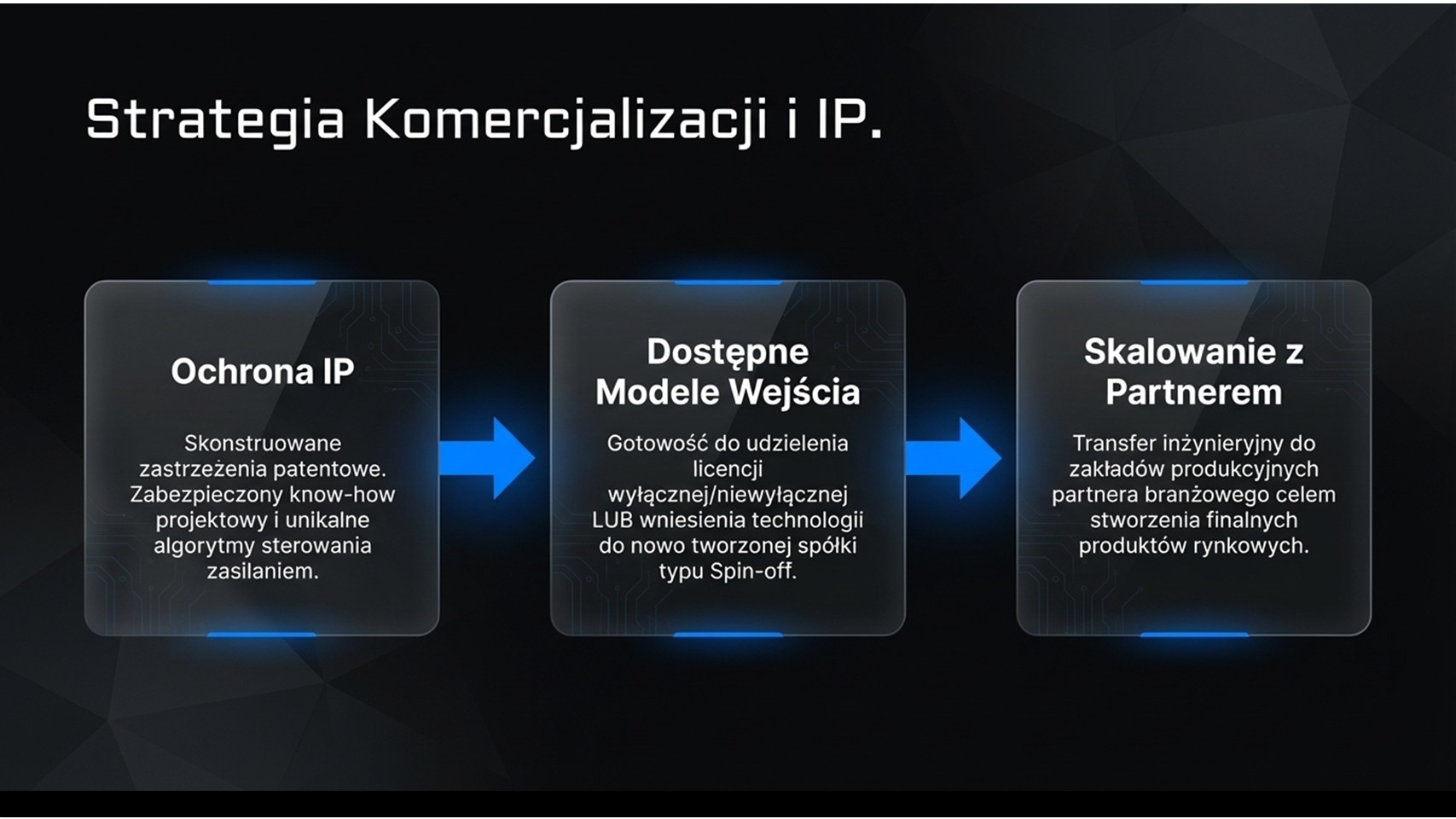 Strategia Komercjalizacji i IP.

Ochrona IP

Skonstruowane zastrzeżenia patentowe. Zabezpieczony know-how projektowy i unikalne algorytmy sterowania zasilaniem.

Dostępne Modele Wejścia

Gotowość do udzielenia licencji wyłącznej/niewyłącznej LUB wniesienia technologii do nowo tworzonej spółki typu Spin-off.

Skalowanie z Partnerem

Transfer inżynieryjny do zakładów produkcyjnych partnera branżowego celem stworzenia finalnych produktów rynkowych.